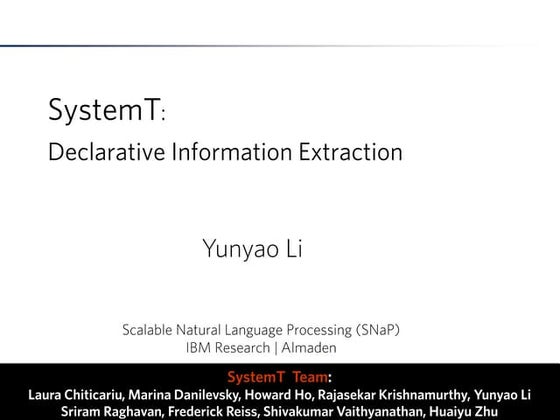 SystemT:
Declarative Information Extraction

Yunyao Li

Scalable Natural Language Processing (SNaP)
IBM Research | Almaden

SystemT Team:
Laura Chiticariu, Marina Danilevsky, Howard Ho, Rajasekar Krishnamurthy, Yunyao Li
Sriram Raghavan, Frederick Reiss, Shivakumar Vaithyanathan, Huaiyu Zhu